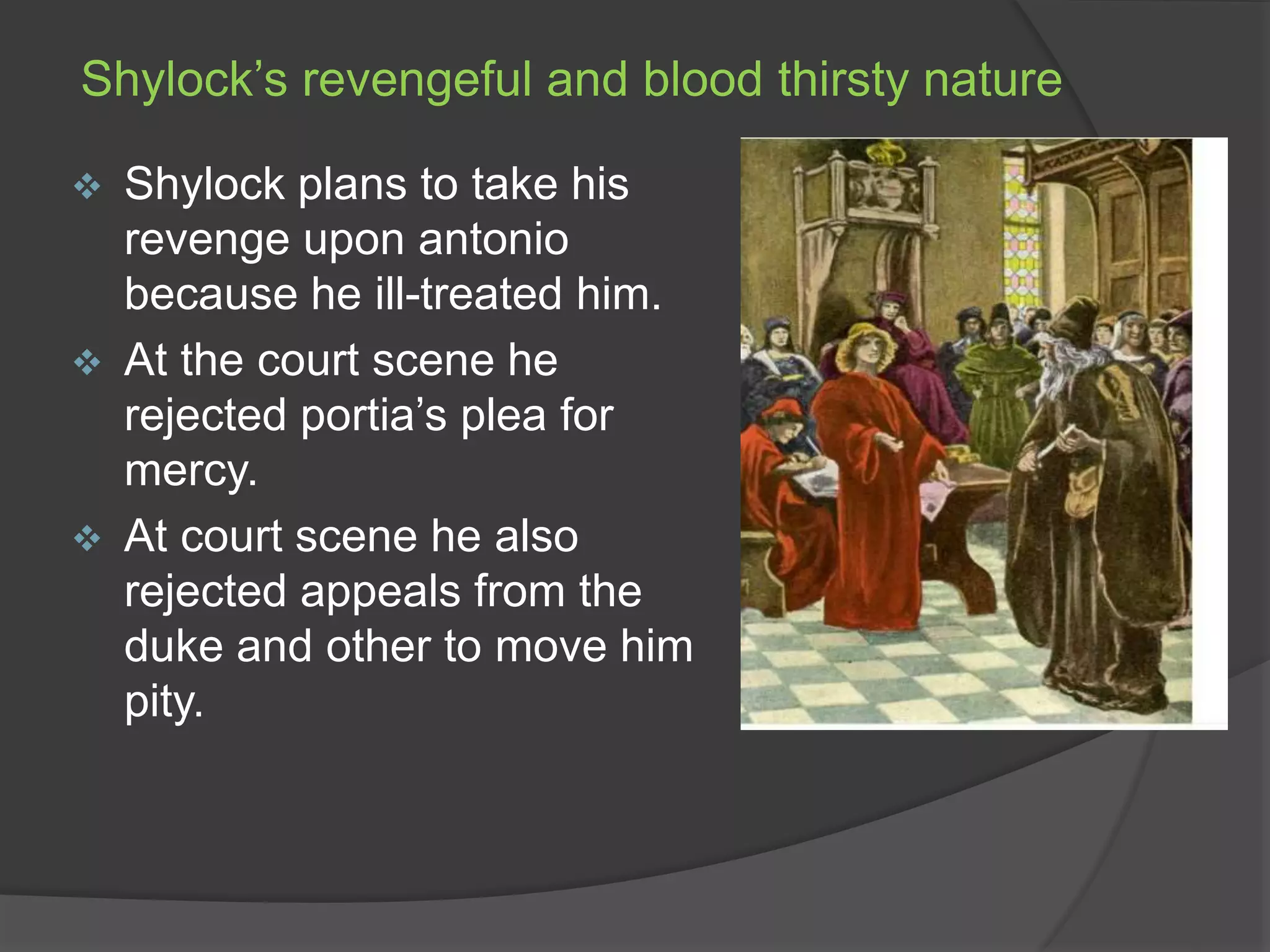 Shylock’s revengeful and blood thirsty nature

❖ Shylock plans to take his revenge upon antonio because he ill-treated him.

❖ At the court scene he rejected portia’s plea for mercy.

❖ At court scene he also rejected appeals from the duke and other to move him pity.